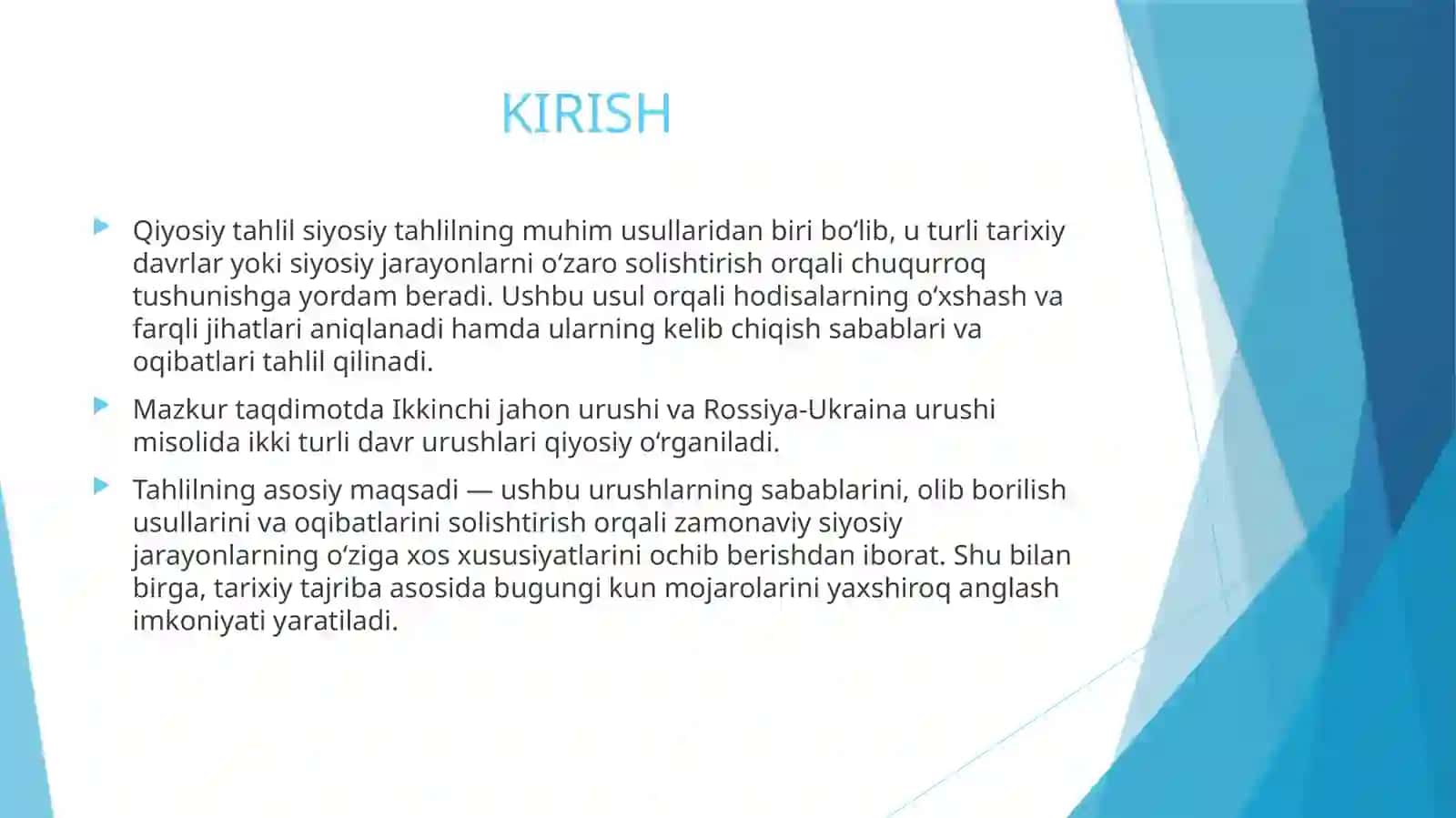 KIRISH

Qiyosiy tahlil siyosiy tahlilning muhim usullaridan biri bo‘lib, u turli tarixiy davrlar yoki siyosiy jarayonlarni o‘zaro solishtirish orqali chuqurroq tushunishga yordam beradi. Ushbu usul orqali hodisalarning o‘xshash va farqli jihatlari aniqlanadi hamda ularning kelib chiqish sabablari va oqibatlari tahlil qilinadi.

Mazkur taqdimotda Ikkinchi jahon urushi va Rossiya-Ukraina urushi misolida ikki turli davr urushlari qiyosiy o‘rganiladi.

Tahlilning asosiy maqsadi — ushbu urushlarning sabablarini, olib borilish usullarini va oqibatlarini solishtirish orqali zamonaviy siyosiy jarayonlarning o‘ziga xos xususiyatlarini ochib berishdan iborat. Shu bilan birga, tarixiy tajriba asosida bugungi kun mojarolarini yaxshiroq anglash imkoniyati yaratiladi.